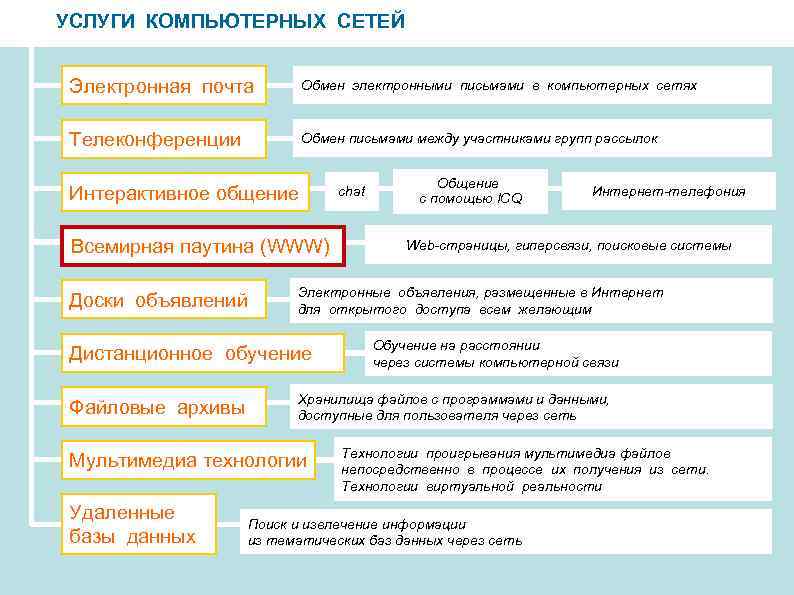 УСЛУГИ КОМПЬЮТЕРНЫХ СЕТЕЙ

Электронная почта

Обмен электронными письмами в компьютерных сетях

Телеконференции

Обмен письмами между участниками групп рассылок

Интерактивное общение

chat

Общение с помощью ICQ

Интернет-телефония

Всемирная паутина (WWW)

Web-страницы, гиперсвязи, поисковые системы

Доски объявлений

Электронные объявления, размещенные в Интернет для открытого доступа всем желающим

Дистанционное обучение

Обучение на расстоянии через системы компьютерной связи

Файловые архивы

Хранилища файлов с программами и данными, доступные для пользователя через сеть

Мультимедиа технологии

Технологии проигрывания мультимедиа файлов непосредственно в процессе их получения из сети. Технологии виртуальной реальности

Удаленные базы данных

Поиск и извлечение информации из тематических баз данных через сеть